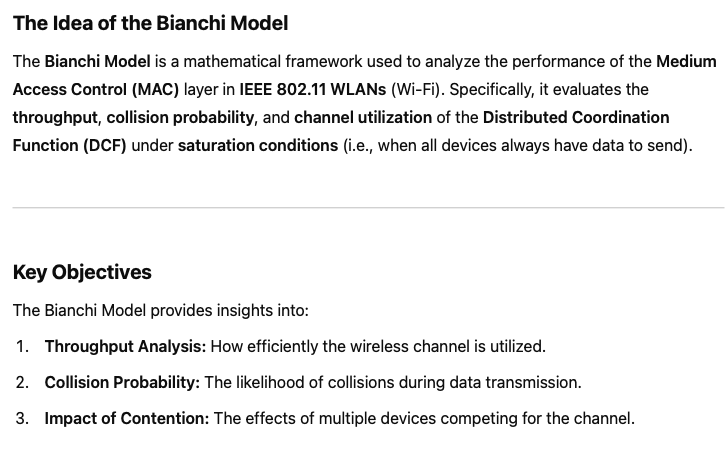 The Idea of the Bianchi Model

The Bianchi Model is a mathematical framework used to analyze the performance of the Medium Access Control (MAC) layer in IEEE 802.11 WLANs (Wi-Fi). Specifically, it evaluates the throughput, collision probability, and channel utilization of the Distributed Coordination Function (DCF) under saturation conditions (i.e., when all devices always have data to send).

Key Objectives

The Bianchi Model provides insights into:

1. Throughput Analysis: How efficiently the wireless channel is utilized.
2. Collision Probability: The likelihood of collisions during data transmission.
3. Impact of Contention: The effects of multiple devices competing for the channel.